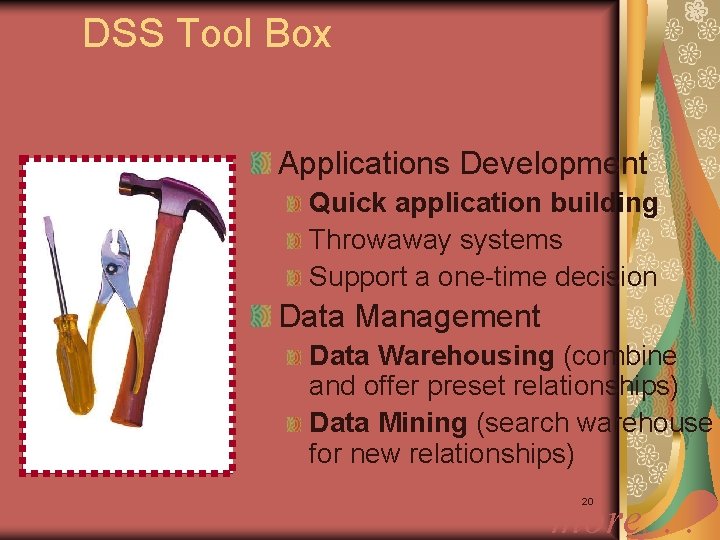 DSS Tool Box

Applications Development

Quick application building

Throwaway systems

Support a one-time decision

Data Management

Data Warehousing (combine and offer preset relationships)

Data Mining (search warehouse for new relationships)

20

more . . .